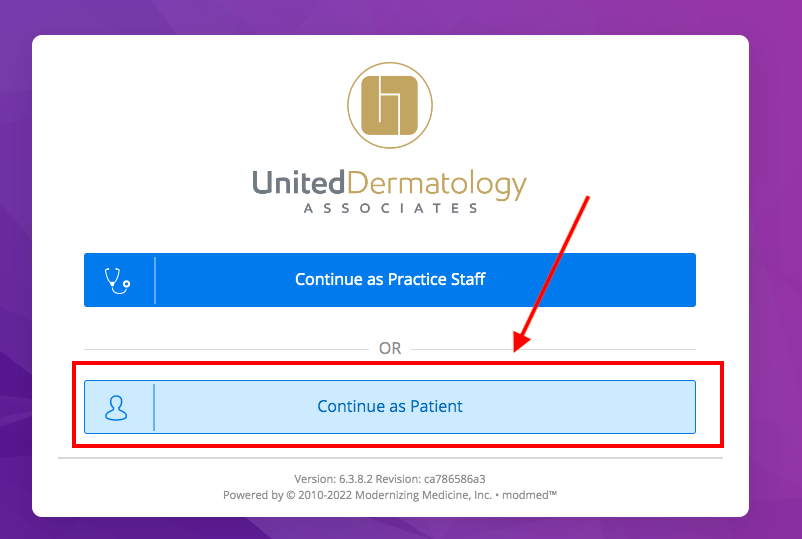 UnitedDermatology
ASSOCIATES

Continue as Practice Staff

OR

Continue as Patient

Version: 6.3.8.2 Revision: ca786586a3
Powered by © 2010-2022 Modernizing Medicine, Inc. • modmed™